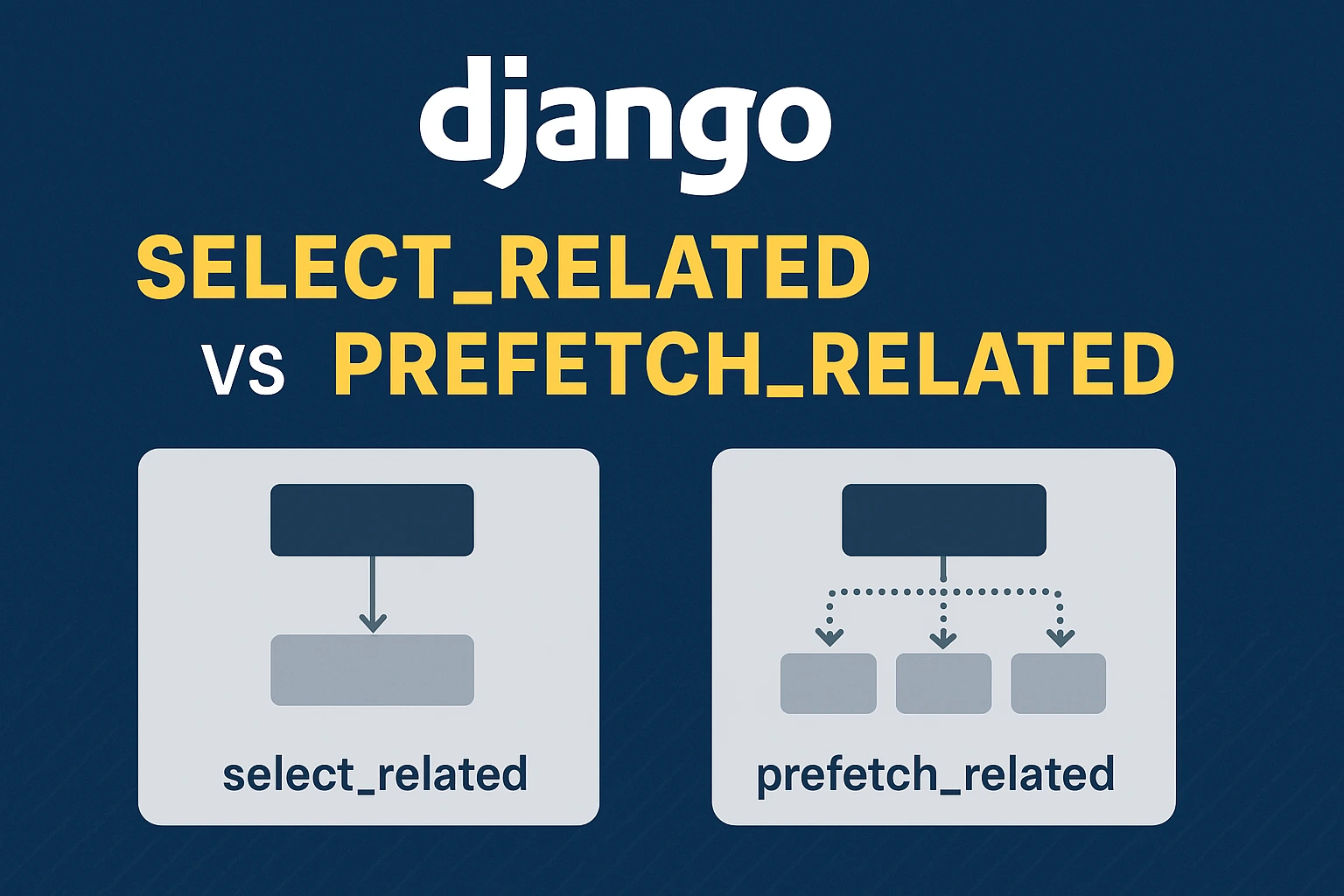 django

SELECT_RELATED

VS PREFETCH_RELATED

select_related

prefetch_related